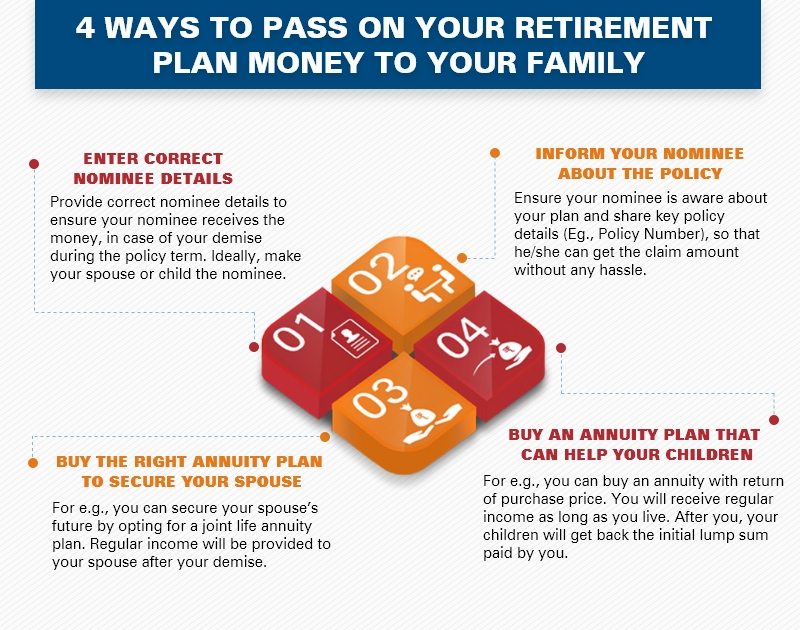 4 WAYS TO PASS ON YOUR RETIREMENT PLAN MONEY TO YOUR FAMILY

ENTER CORRECT NOMINEE DETAILS

Provide correct nominee details to ensure your nominee receives the money, in case of your demise during the policy term. Ideally, make your spouse or child the nominee.

INFORM YOUR NOMINEE ABOUT THE POLICY

Ensure your nominee is aware about your plan and share key policy details (Eg., Policy Number), so that he/she can get the claim amount without any hassle.

01

02

03

04

BUY THE RIGHT ANNUITY PLAN TO SECURE YOUR SPOUSE

For e.g., you can secure your spouse's future by opting for a joint life annuity plan. Regular income will be provided to your spouse after your demise.

BUY AN ANNUITY PLAN THAT CAN HELP YOUR CHILDREN

For e.g., you can buy an annuity with return of purchase price. You will receive regular income as long as you live. After you, your children will get back the initial lump sum paid by you.